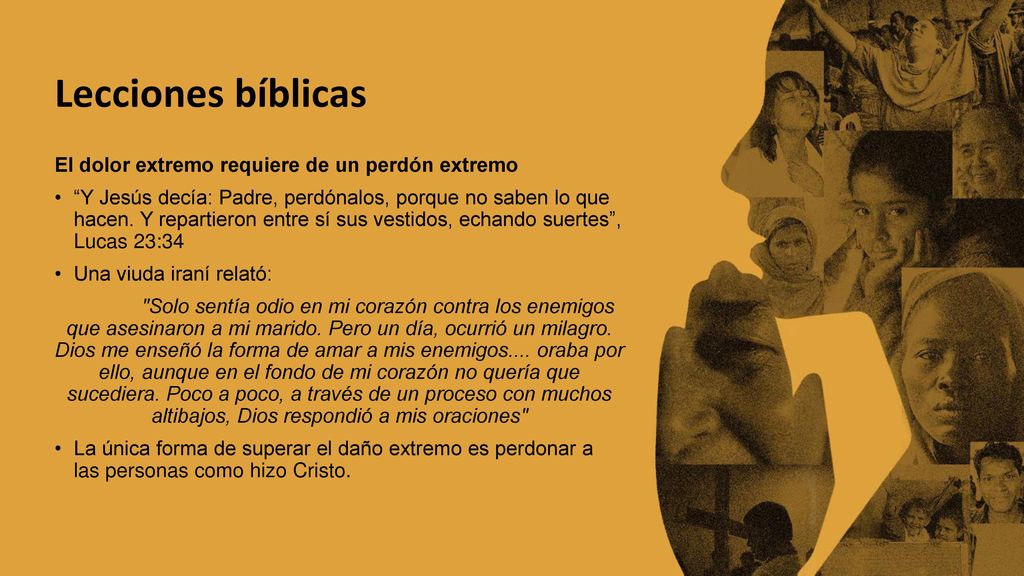 Lecciones bíblicas

El dolor extremo requiere de un perdón extremo

• “Y Jesús decía: Padre, perdónalos, porque no saben lo que hacen. Y repartieron entre sí sus vestidos, echando suertes”, Lucas 23:34

• Una viuda iraní relató:

"Solo sentía odio en mi corazón contra los enemigos que asesinaron a mi marido. Pero un día, ocurrió un milagro. Dios me enseñó la forma de amar a mis enemigos.... oraba por ello, aunque en el fondo de mi corazón no quería que sucediera. Poco a poco, a través de un proceso con muchos altibajos, Dios respondió a mis oraciones"

• La única forma de superar el daño extremo es perdonar a las personas como hizo Cristo.